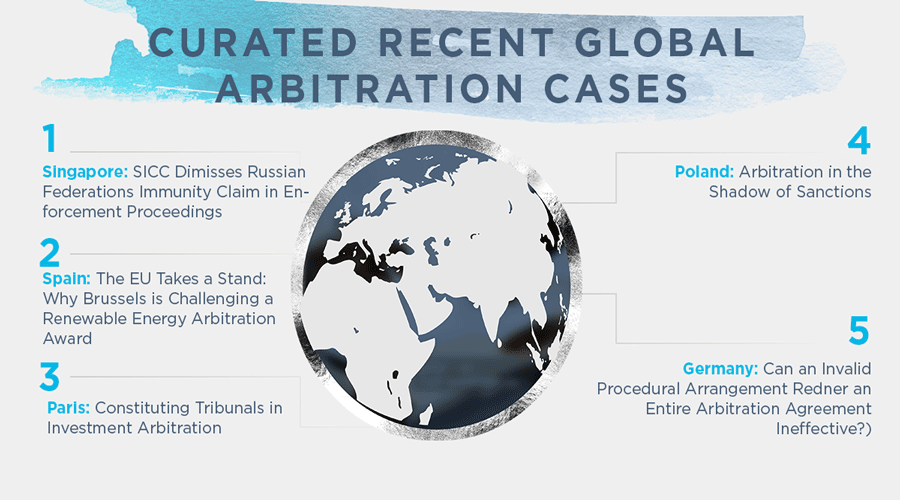 CURATED RECENT GLOBAL ARBITRATION CASES

1
Singapore: SICC Dimisses Russian Federations Immunity Claim in Enforcement Proceedings

2
Spain: The EU Takes a Stand: Why Brussels is Challenging a Renewable Energy Arbitration Award

3
Paris: Constituting Tribunals in Investment Arbitration

4
Poland: Arbitration in the Shadow of Sanctions

5
Germany: Can an Invalid Procedural Arrangement Redner an Entire Arbitration Agreement Ineffective?)